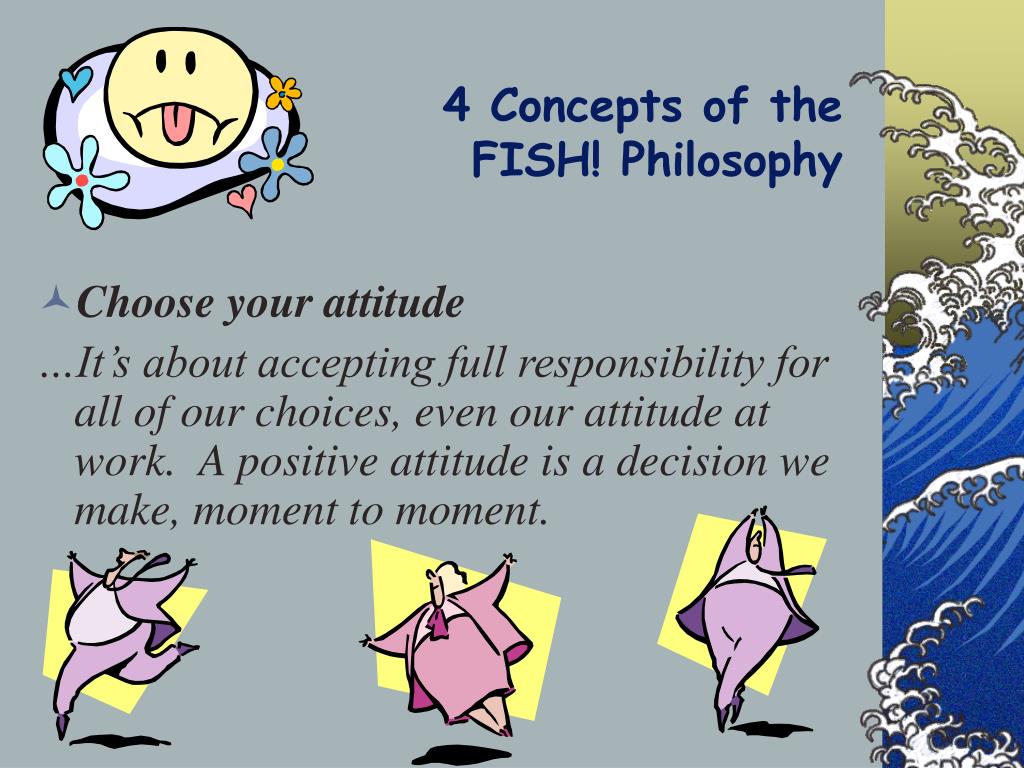 4 Concepts of the FISH! Philosophy

Choose your attitude

…It’s about accepting full responsibility for all of our choices, even our attitude at work. A positive attitude is a decision we make, moment to moment.